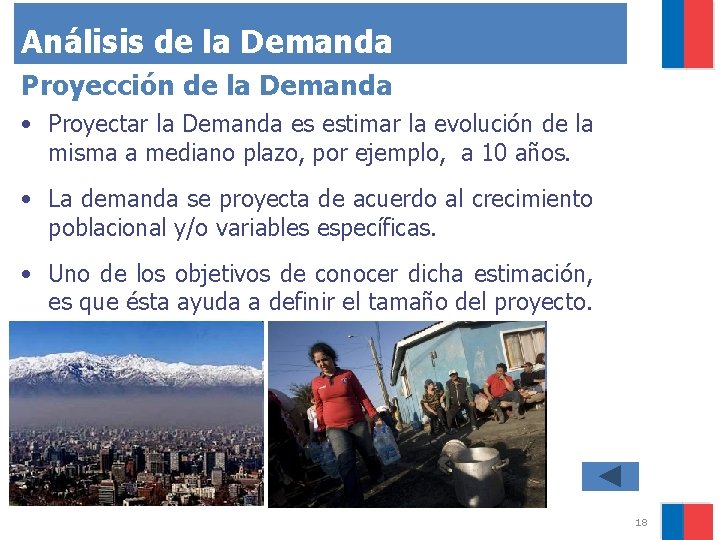 Análisis de la Demanda

Proyección de la Demanda

• Proyectar la Demanda es estimar la evolución de la misma a mediano plazo, por ejemplo, a 10 años.

• La demanda se proyecta de acuerdo al crecimiento poblacional y/o variables específicas.

• Uno de los objetivos de conocer dicha estimación, es que ésta ayuda a definir el tamaño del proyecto.

18